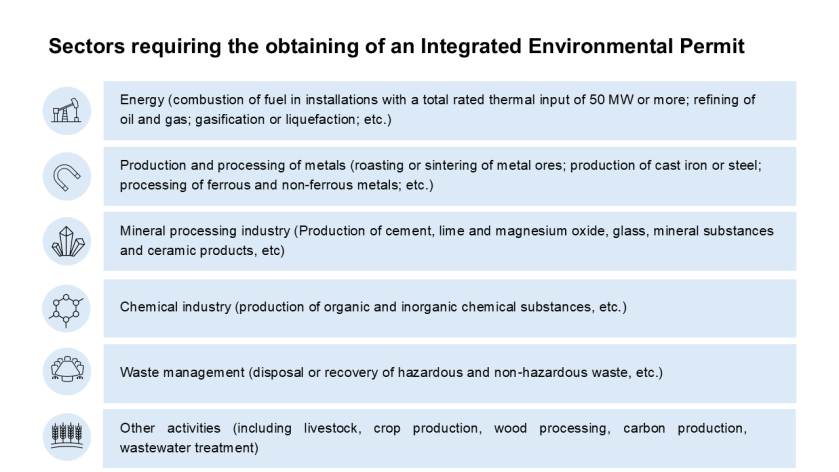 Sectors requiring the obtaining of an Integrated Environmental Permit

Energy (combustion of fuel in installations with a total rated thermal input of 50 MW or more; refining of oil and gas; gasification or liquefaction; etc.)

Production and processing of metals (roasting or sintering of metal ores; production of cast iron or steel; processing of ferrous and non-ferrous metals; etc.)

Mineral processing industry (Production of cement, lime and magnesium oxide, glass, mineral substances and ceramic products, etc)

Chemical industry (production of organic and inorganic chemical substances, etc.)

Waste management (disposal or recovery of hazardous and non-hazardous waste, etc.)

Other activities (including livestock, crop production, wood processing, carbon production, wastewater treatment)